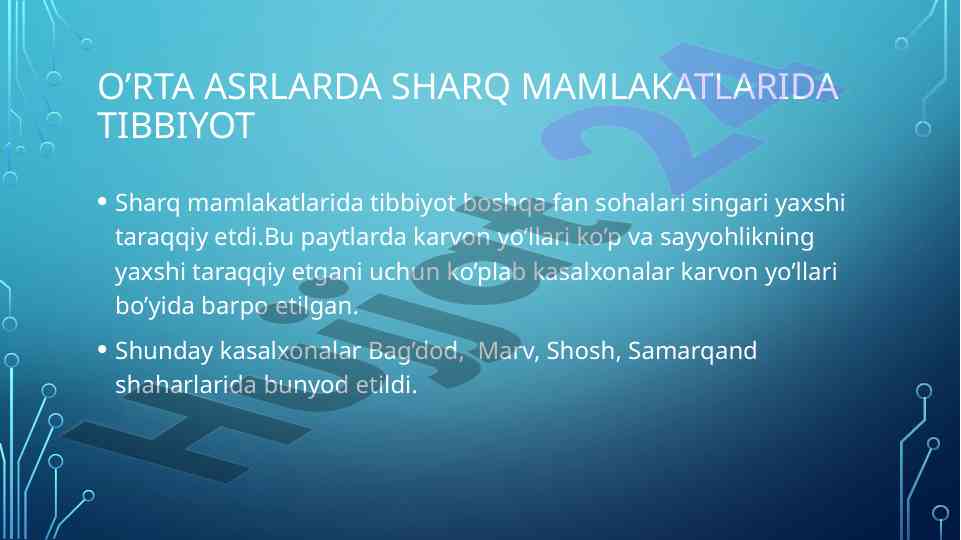 O’RTA ASRLARDA SHARQ MAMLAKATLARIDA TIBBIYOT

• Sharq mamlakatlarida tibbiyot boshqa fan sohalari singari yaxshi taraqqiy etdi.Bu paytlarda karvon yo’llari ko’p va sayyohlikning yaxshi taraqqiy etgani uchun ko’plab kasalxonalar karvon yo’llari bo’yida barpo etilgan.

• Shunday kasalxonalar Bag’dod, Marv, Shosh, Samarqand shaharlarida bunyod etildi.

Hujjat 24